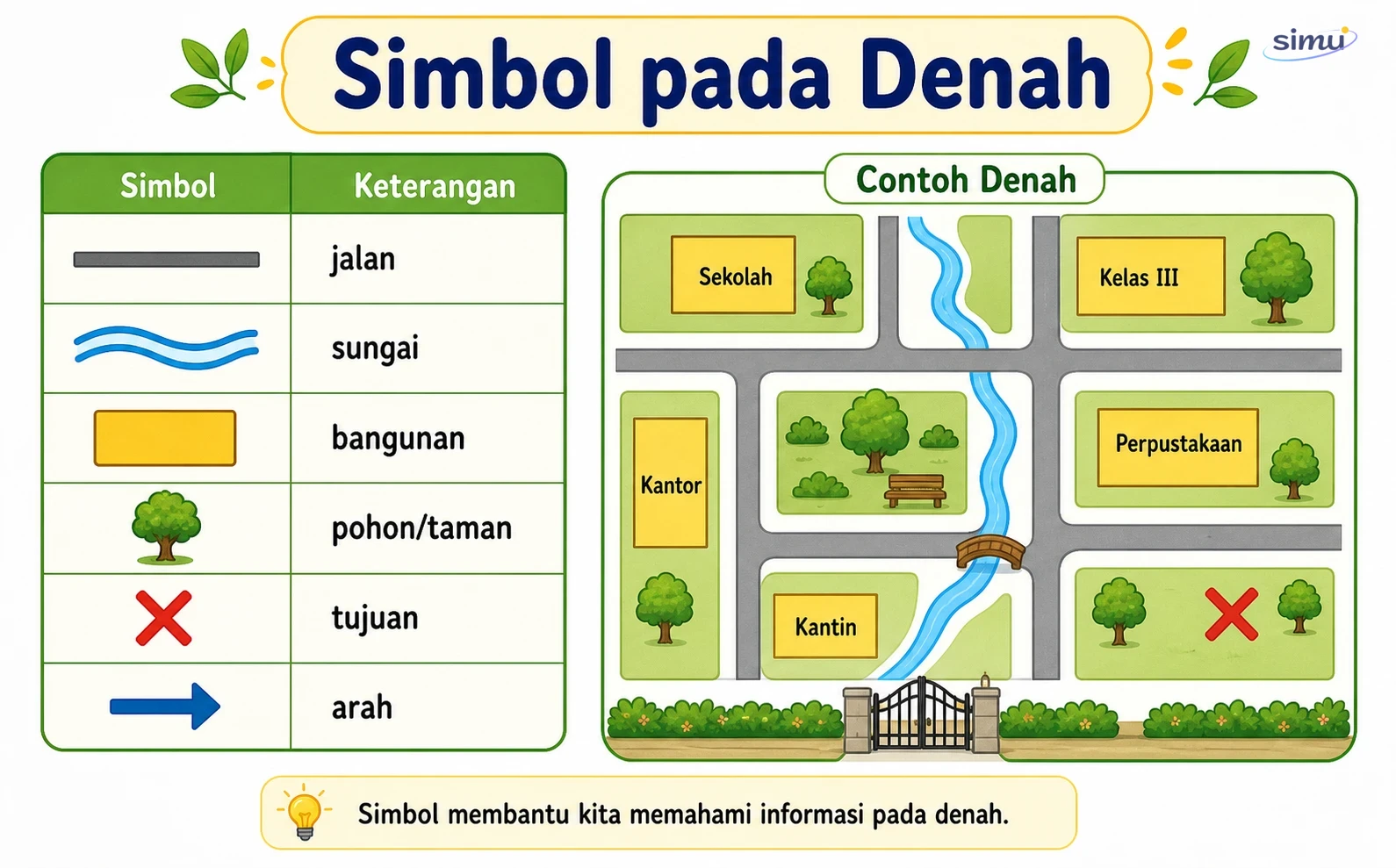 Simbol pada Denah

simu

| Simbol | Keterangan |
|---|---|
|  | jalan |
|  | sungai |
|  | bangunan |
|  | pohon/taman |
|  | tujuan |
|  | arah |

Contoh Denah

Sekolah

Kelas III

Kantor

Perpustakaan

Kantin

Simbol membantu kita memahami informasi pada denah.